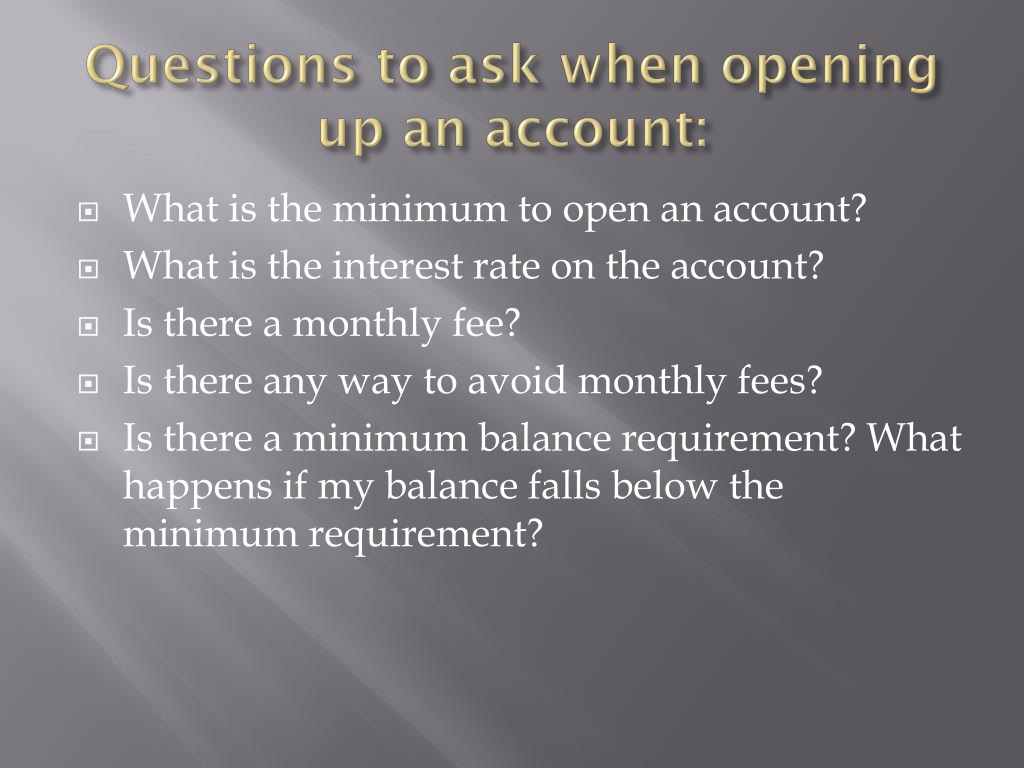 Questions to ask when opening up an account:

What is the minimum to open an account?
What is the interest rate on the account?
Is there a monthly fee?
Is there any way to avoid monthly fees?
Is there a minimum balance requirement? What happens if my balance falls below the minimum requirement?